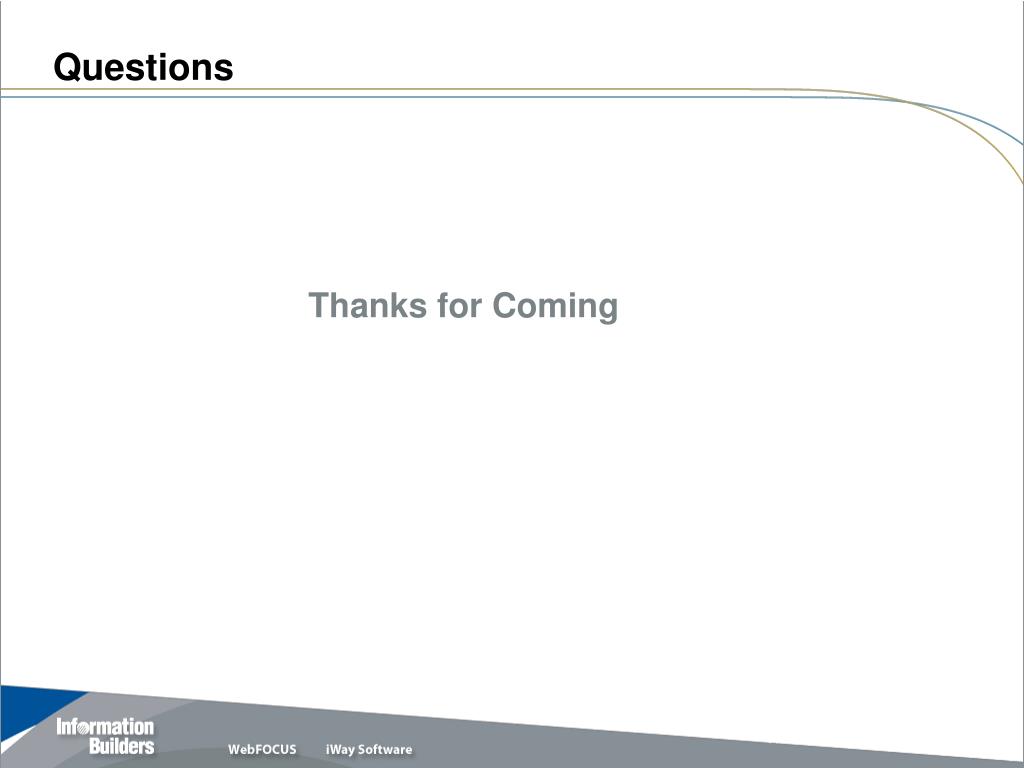 Questions

Thanks for Coming

Information Builders

WebFOCUS iWay Software